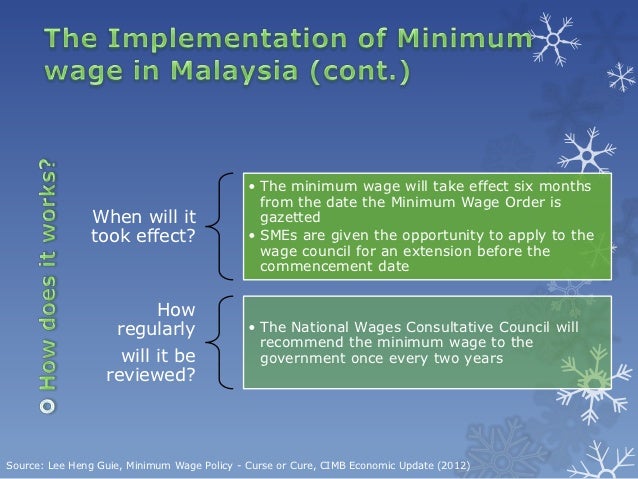 The Implementation of Minimum wage in Malaysia (cont.)

How does it works?

When will it took effect?

• The minimum wage will take effect six months from the date the Minimum Wage Order is gazetted
• SMEs are given the opportunity to apply to the wage council for an extension before the commencement date

How regularly will it be reviewed?

• The National Wages Consultative Council will recommend the minimum wage to the government once every two years

Source: Lee Heng Guie, Minimum Wage Policy - Curse or Cure, CIMB Economic Update (2012)